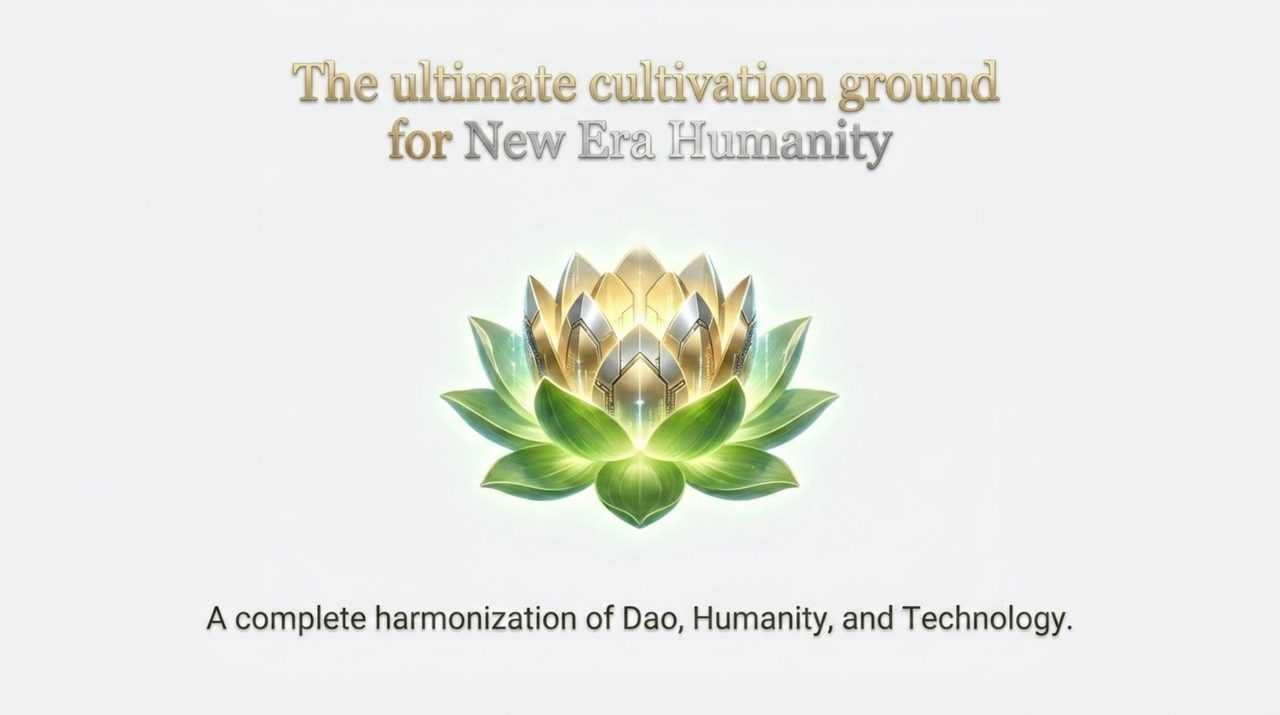 The ultimate cultivation ground for New Era Humanity

A complete harmonization of Dao, Humanity, and Technology.